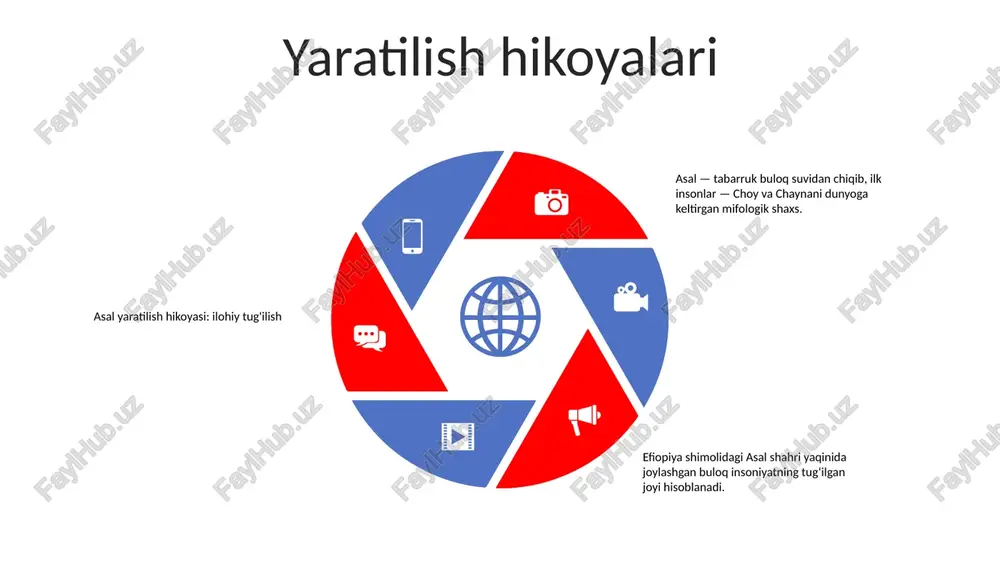 Yaratilish hikoyalari

Asal — tabarruk buloq suvidan chiqib, ilk insonlar — Choy va Chaynani dunyoga keltirgan mifologik shaxs.

Asal yaratilish hikoyasi: ilohiy tug'ilish

Efiopiya shimolidagi Asal shahri yaqinida joylashgan buloq insoniyatning tug'ilgan joyi hisoblanadi.

FaylHub.uz